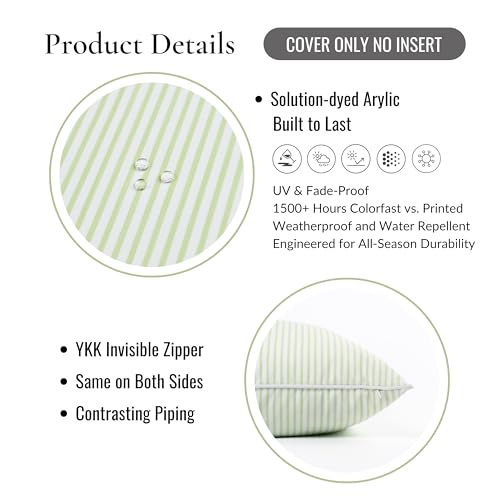 Product Details

COVER ONLY NO INSERT

• Solution-dyed Arylic
Built to Last

UV & Fade-Proof
1500+ Hours Colorfast vs. Printed
Weatherproof and Water Repellent
Engineered for All-Season Durability

• YKK Invisible Zipper
• Same on Both Sides
• Contrasting Piping